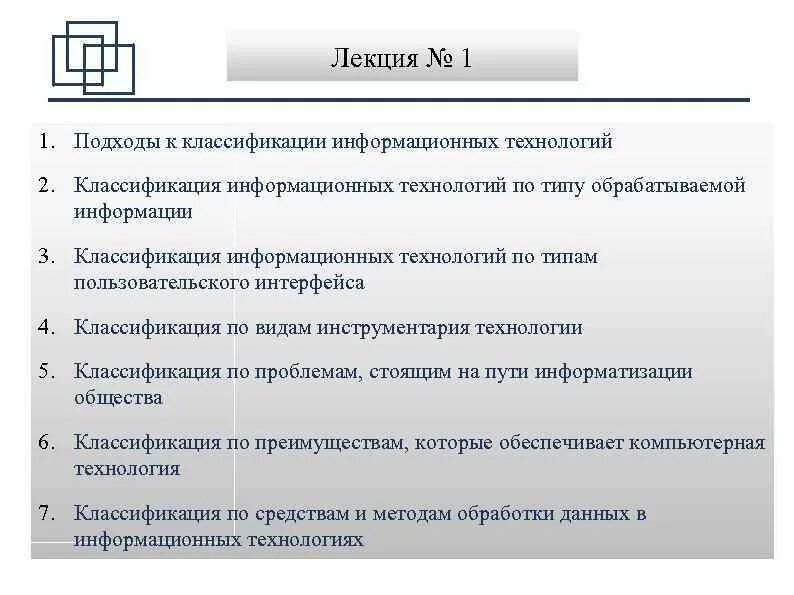 Лекция № 1

1. Подходы к классификации информационных технологий
2. Классификация информационных технологий по типу обрабатываемой информации
3. Классификация информационных технологий по типам пользовательского интерфейса
4. Классификация по видам инструментария технологии
5. Классификация по проблемам, стоящим на пути информатизации общества
6. Классификация по преимуществам, которые обеспечивает компьютерная технология
7. Классификация по средствам и методам обработки данных в информационных технологиях